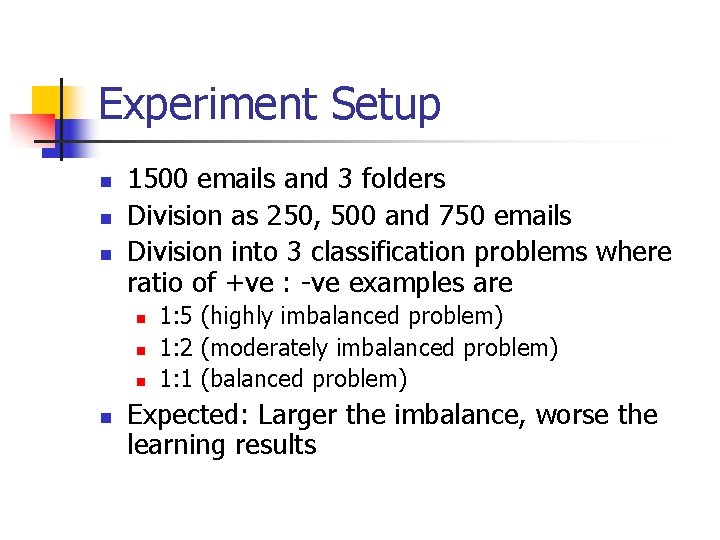 Experiment Setup

- 1500 emails and 3 folders
- Division as 250, 500 and 750 emails
- Division into 3 classification problems where ratio of +ve : -ve examples are
  - 1:5 (highly imbalanced problem)
  - 1:2 (moderately imbalanced problem)
  - 1:1 (balanced problem)
- Expected: Larger the imbalance, worse the learning results